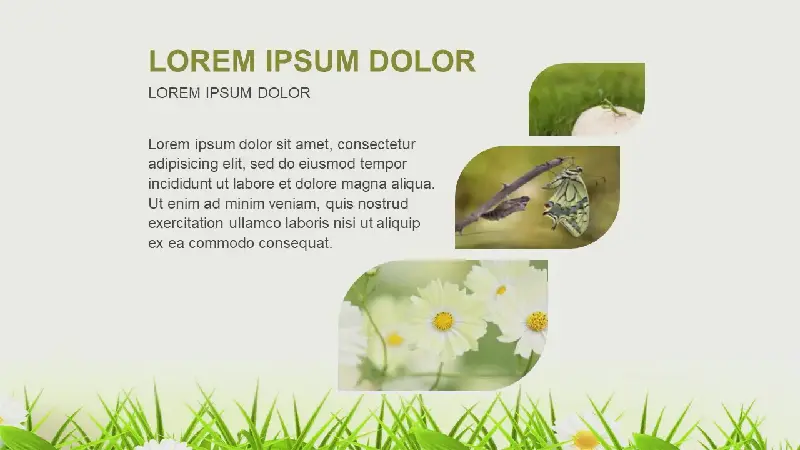 LOREM IPSUM DOLOR

LOREM IPSUM DOLOR

Lorem ipsum dolor sit amet, consectetur adipisicing elit, sed do eiusmod tempor incididunt ut labore et dolore magna aliqua. Ut enim ad minim veniam, quis nostrud exercitation ullamco laboris nisi ut aliquip ex ea commodo consequat.